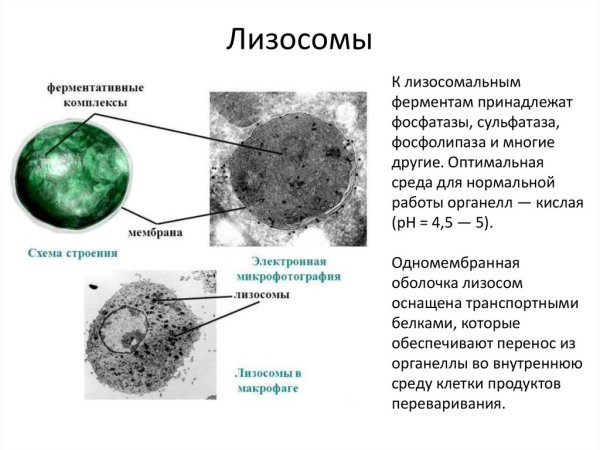 Лизосомы

ферментативные комплексы

мембрана

Схема строения

Электронная микрофотография

лизосомы

Лизосомы в макрофаге

К лизосомальным ферментам принадлежат фосфатазы, сульфатаза, фосфолипаза и многие другие. Оптимальная среда для нормальной работы органелл — кислая (pH = 4,5 — 5).

Одномембранная оболочка лизосом оснащена транспортными белками, которые обеспечивают перенос из органеллы во внутреннюю среду клетки продуктов переваривания.